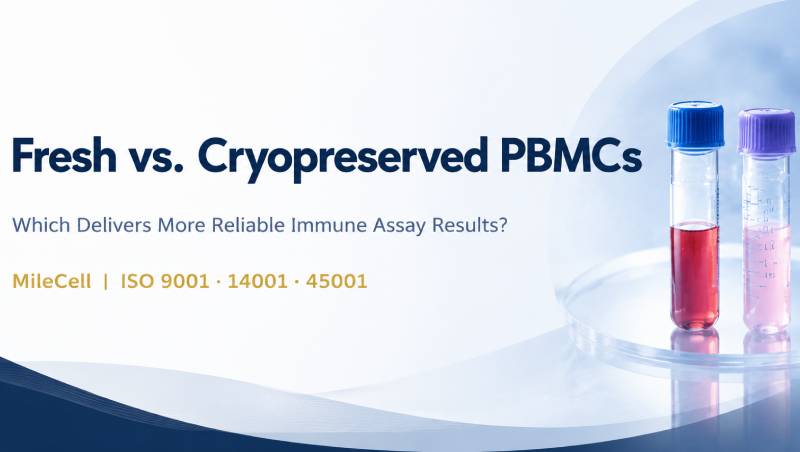 Fresh vs. Cryopreserved PBMCs

Which Delivers More Reliable Immune Assay Results?

MileCell | ISO 9001 · 14001 · 45001